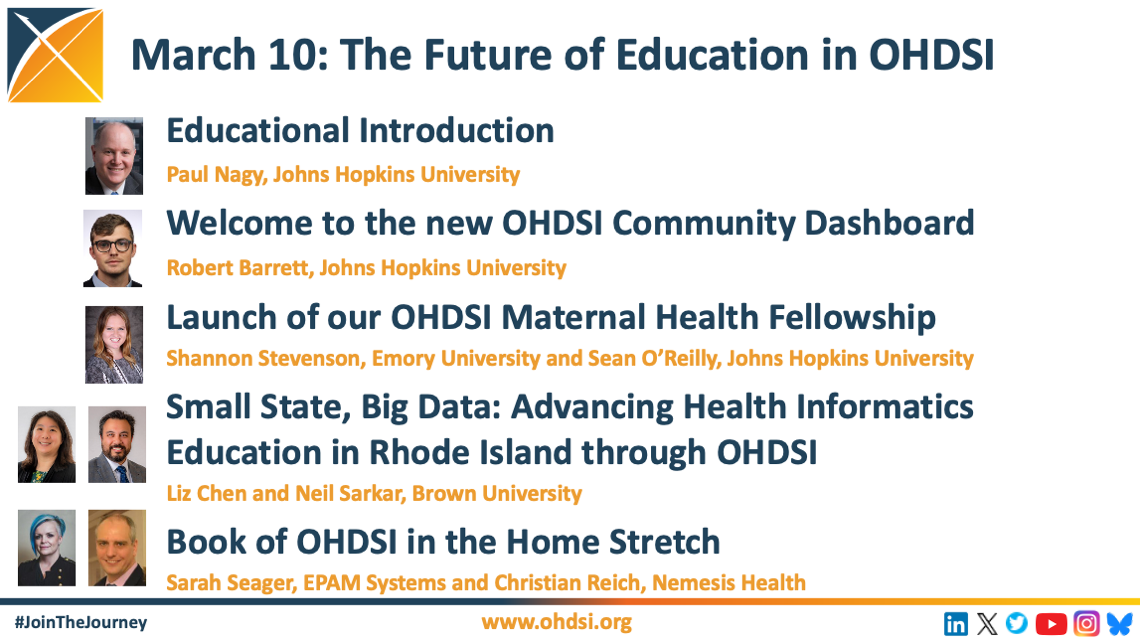 March 10: The Future of Education in OHDSI

Educational Introduction
Paul Nagy, Johns Hopkins University

Welcome to the new OHDSI Community Dashboard
Robert Barrett, Johns Hopkins University

Launch of our OHDSI Maternal Health Fellowship
Shannon Stevenson, Emory University and Sean O'Reilly, Johns Hopkins University

Small State, Big Data: Advancing Health Informatics Education in Rhode Island through OHDSI
Liz Chen and Neil Sarkar, Brown University

Book of OHDSI in the Home Stretch
Sarah Seager, EPAM Systems and Christian Reich, Nemesis Health

#JoinTheJourney

www.ohdsi.org